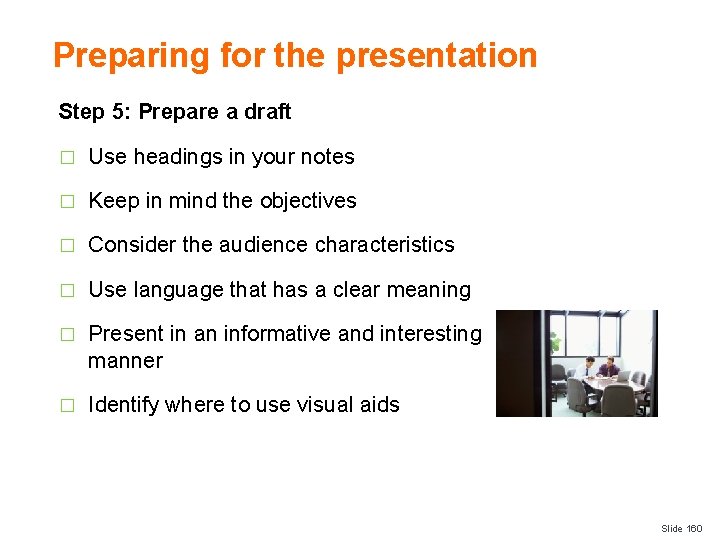 Preparing for the presentation

Step 5: Prepare a draft

□ Use headings in your notes

□ Keep in mind the objectives

□ Consider the audience characteristics

□ Use language that has a clear meaning

□ Present in an informative and interesting manner

□ Identify where to use visual aids

Slide 160